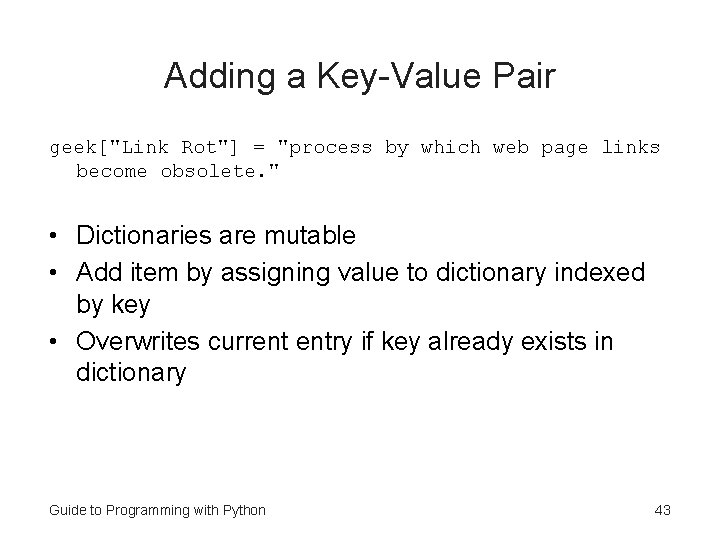 Adding a Key-Value Pair

geek["Link Rot"] = "process by which web page links become obsolete."

• Dictionaries are mutable
• Add item by assigning value to dictionary indexed by key
• Overwrites current entry if key already exists in dictionary

Guide to Programming with Python

43